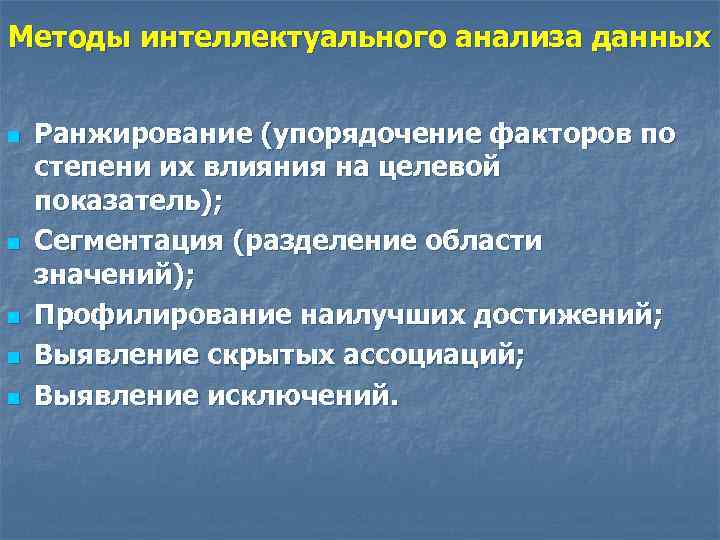 Методы интеллектуального анализа данных

- Ранжирование (упорядочение факторов по степени их влияния на целевой показатель);
- Сегментация (разделение области значений);
- Профилирование наилучших достижений;
- Выявление скрытых ассоциаций;
- Выявление исключений.